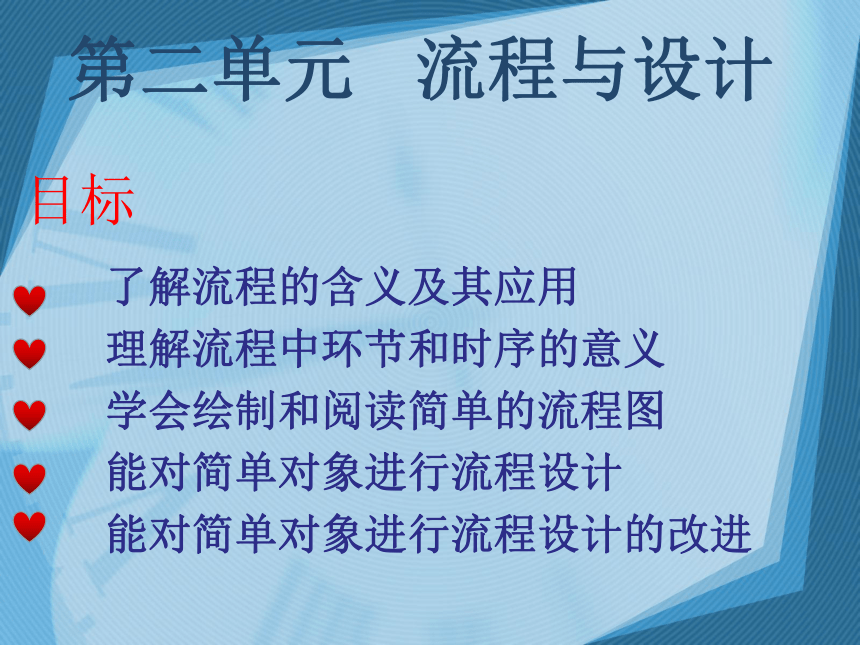 第二单元　流程与设计

目标

了解流程的含义及其应用
理解流程中环节和时序的意义
学会绘制和阅读简单的流程图
能对简单对象进行流程设计
能对简单对象进行流程设计的改进